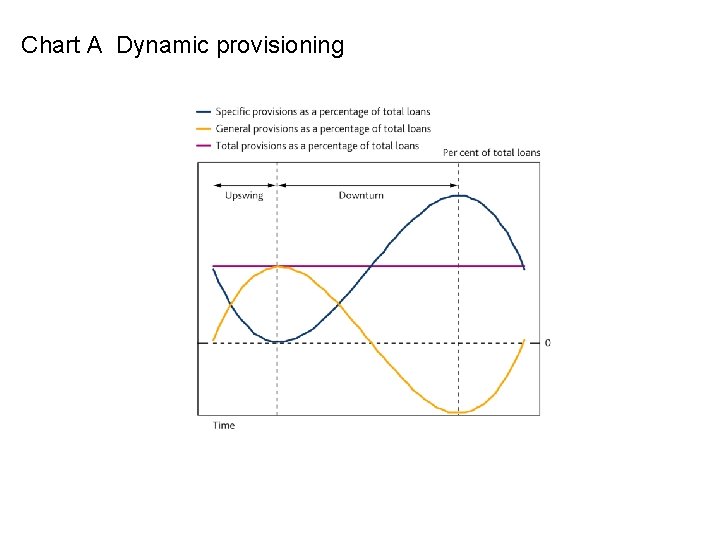 Chart A  Dynamic provisioning

Specific provisions as a percentage of total loans
General provisions as a percentage of total loans
Total provisions as a percentage of total loans

Per cent of total loans

Upswing
Downturn

0

Time